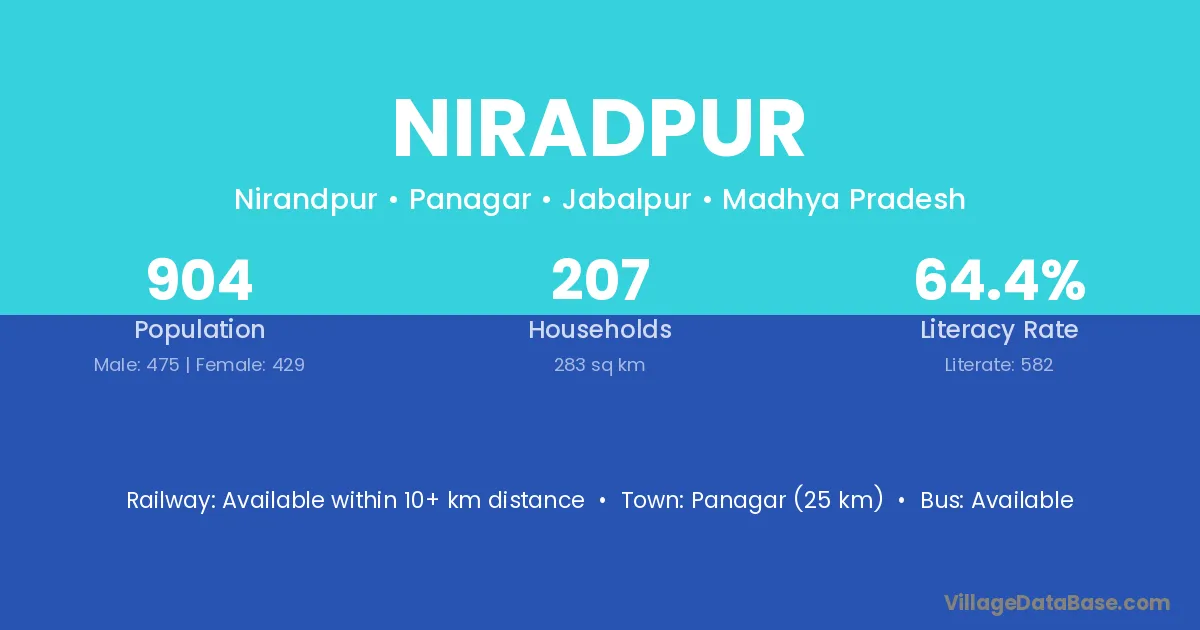 NIRADPUR

Nirandpur • Panagar • Jabalpur • Madhya Pradesh

904
Population
Male: 475 | Female: 429

207
Households
283 sq km

64.4%
Literacy Rate
Literate: 582

Railway: Available within 10+ km distance • Town: Panagar (25 km) • Bus: Available

VillageDataBase.com